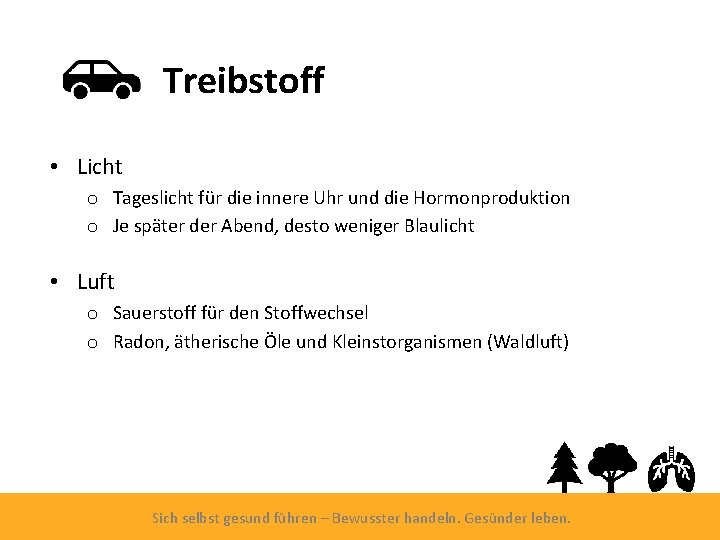 Treibstoff

• Licht
  o Tageslicht für die innere Uhr und die Hormonproduktion
  o Je später der Abend, desto weniger Blaulicht

• Luft
  o Sauerstoff für den Stoffwechsel
  o Radon, ätherische Öle und Kleinstorganismen (Waldluft)

Sich selbst gesund führen – Bewusster handeln. Gesünder leben.